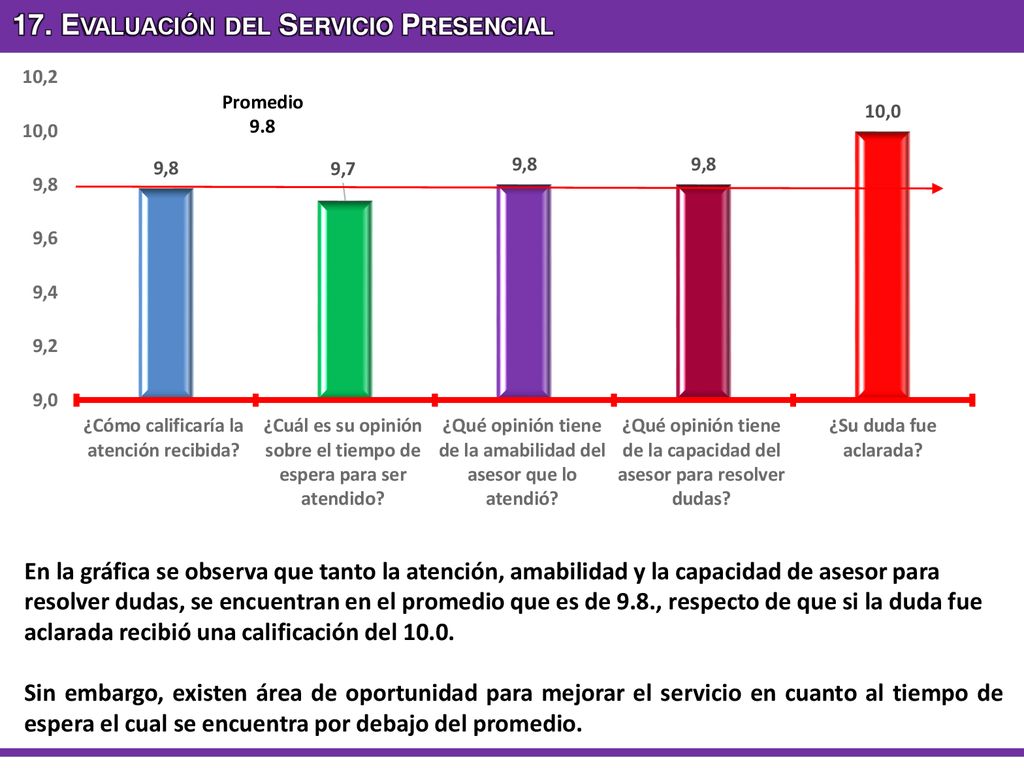 17. Evaluación del Servicio Presencial

10,2
10,0
9,8
9,6
9,4
9,2
9,0

Promedio
9.8

9,8
9,7
9,8
9,8
10,0

¿Cómo calificaría la atención recibida?
¿Cuál es su opinión sobre el tiempo de espera para ser atendido?
¿Qué opinión tiene de la amabilidad del asesor que lo atendió?
¿Qué opinión tiene de la capacidad del asesor para resolver dudas?
¿Su duda fue aclarada?

En la gráfica se observa que tanto la atención, amabilidad y la capacidad de asesor para resolver dudas, se encuentran en el promedio que es de 9.8., respecto de que si la duda fue aclarada recibió una calificación del 10.0.

Sin embargo, existen área de oportunidad para mejorar el servicio en cuanto al tiempo de espera el cual se encuentra por debajo del promedio.